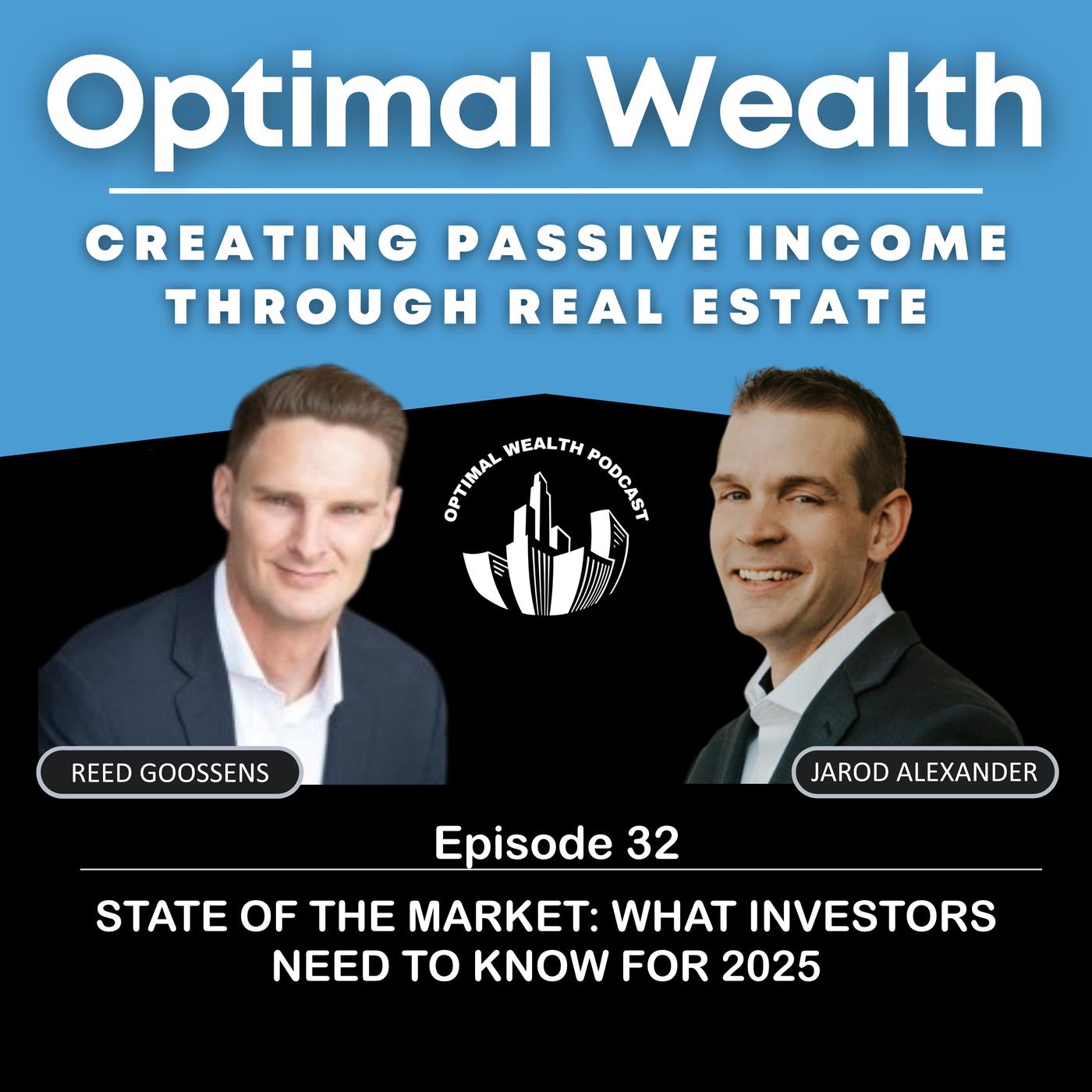 Optimal Wealth

CREATING PASSIVE INCOME THROUGH REAL ESTATE

OPTIMAL WEALTH PODCAST

REED GOOSSENS

JAROD ALEXANDER

Episode 32

STATE OF THE MARKET: WHAT INVESTORS NEED TO KNOW FOR 2025